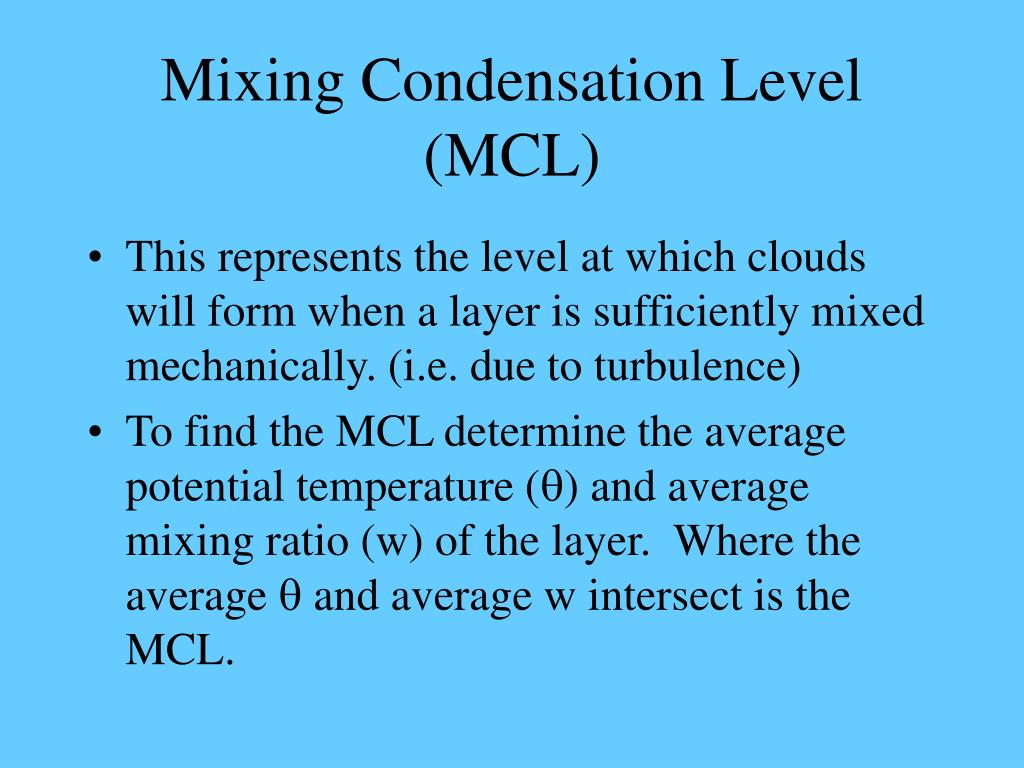 Mixing Condensation Level (MCL)

• This represents the level at which clouds will form when a layer is sufficiently mixed mechanically. (i.e. due to turbulence)

• To find the MCL determine the average potential temperature ($\theta$) and average mixing ratio (w) of the layer. Where the average $\theta$ and average w intersect is the MCL.